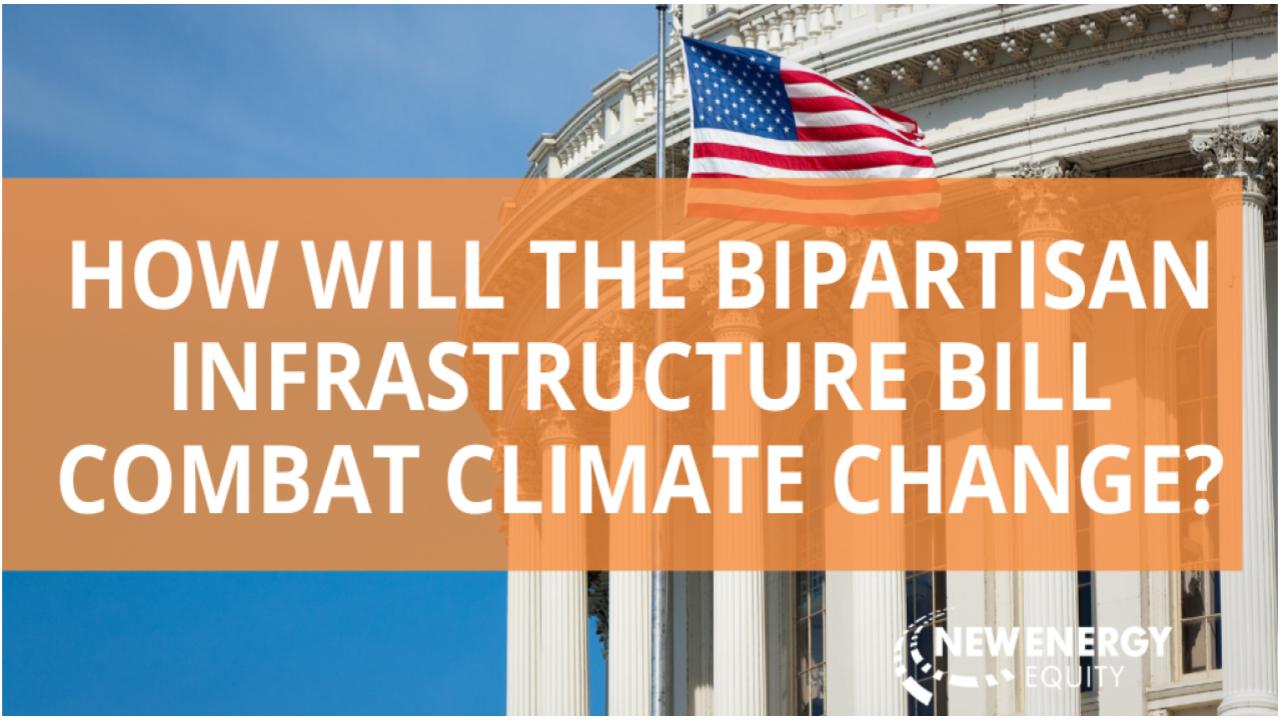 HOW WILL THE BIPARTISAN INFRASTRUCTURE BILL COMBAT CLIMATE CHANGE?

NEW ENERGY EQUITY